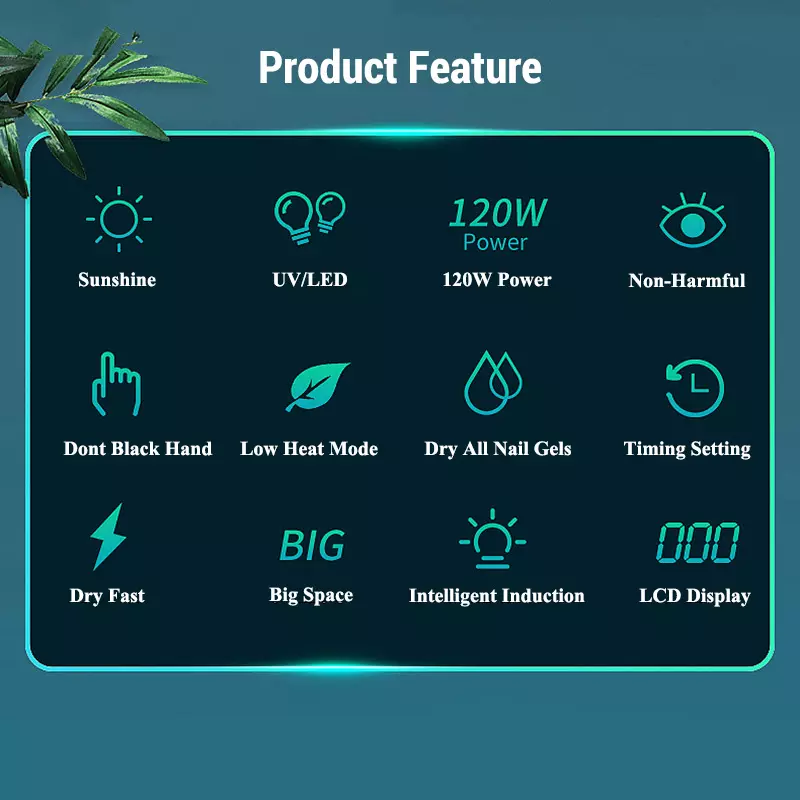 Product Feature

Sunshine

UV/LED

120W
Power

120W Power

Non-Harmful

Dont Black Hand

Low Heat Mode

Dry All Nail Gels

Timing Setting

Dry Fast

BIG

Big Space

Intelligent Induction

000

LCD Display